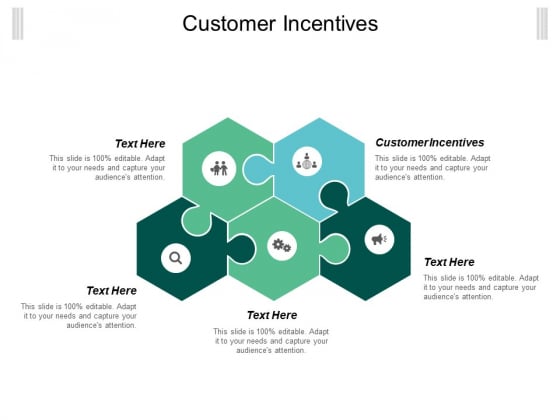 Customer Incentives

Text Here
This slide is 100% editable. Adapt it to your needs and capture your audience's attention.

Customer Incentives
This slide is 100% editable. Adapt it to your needs and capture your audience's attention.

Text Here
This slide is 100% editable. Adapt it to your needs and capture your audience's attention.

Text Here
This slide is 100% editable. Adapt it to your needs and capture your audience's attention.

Text Here
This slide is 100% editable. Adapt it to your needs and capture your audience's attention.